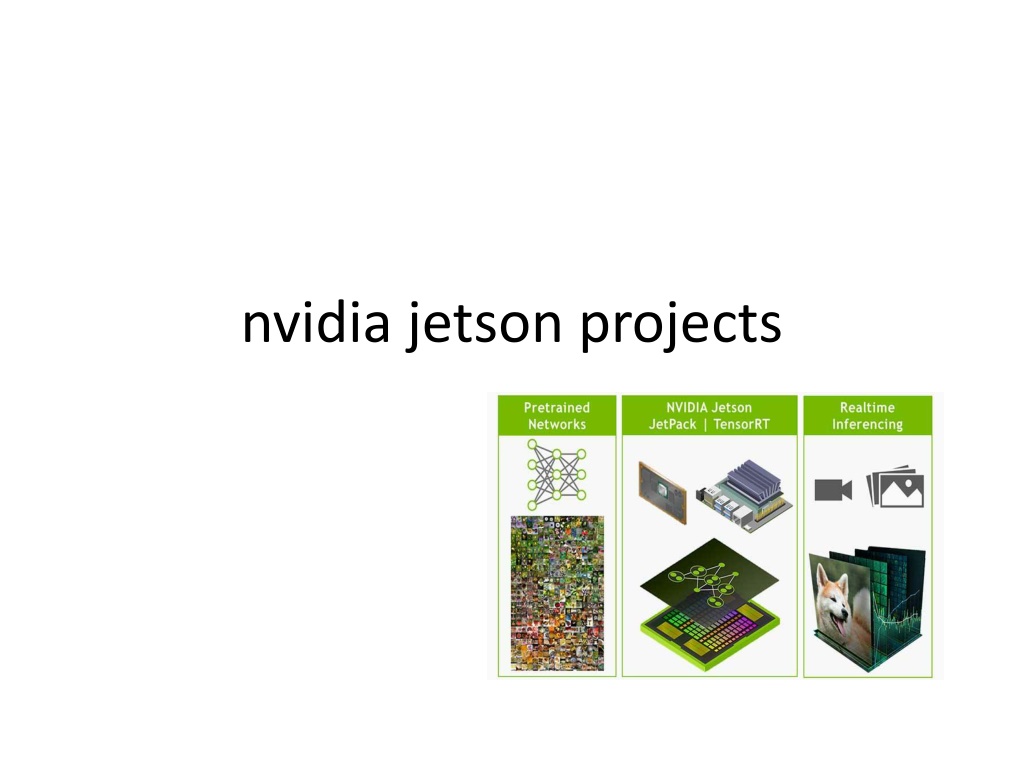 nvidia jetson projects

Pretrained Networks

NVIDIA Jetson JetPack | TensorRT

Realtime Inferencing